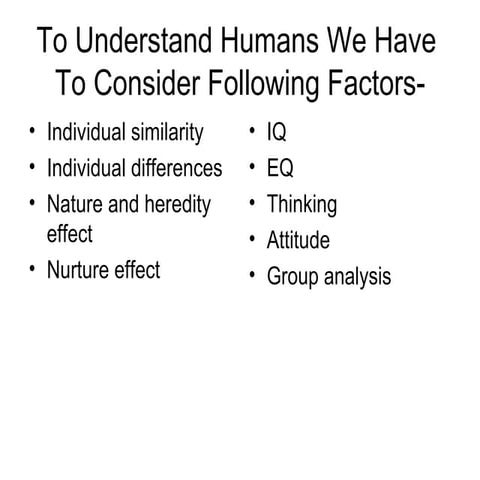 To Understand Humans We Have To Consider Following Factors-

• Individual similarity
• Individual differences
• Nature and heredity effect
• Nurture effect

• IQ
• EQ
• Thinking
• Attitude
• Group analysis